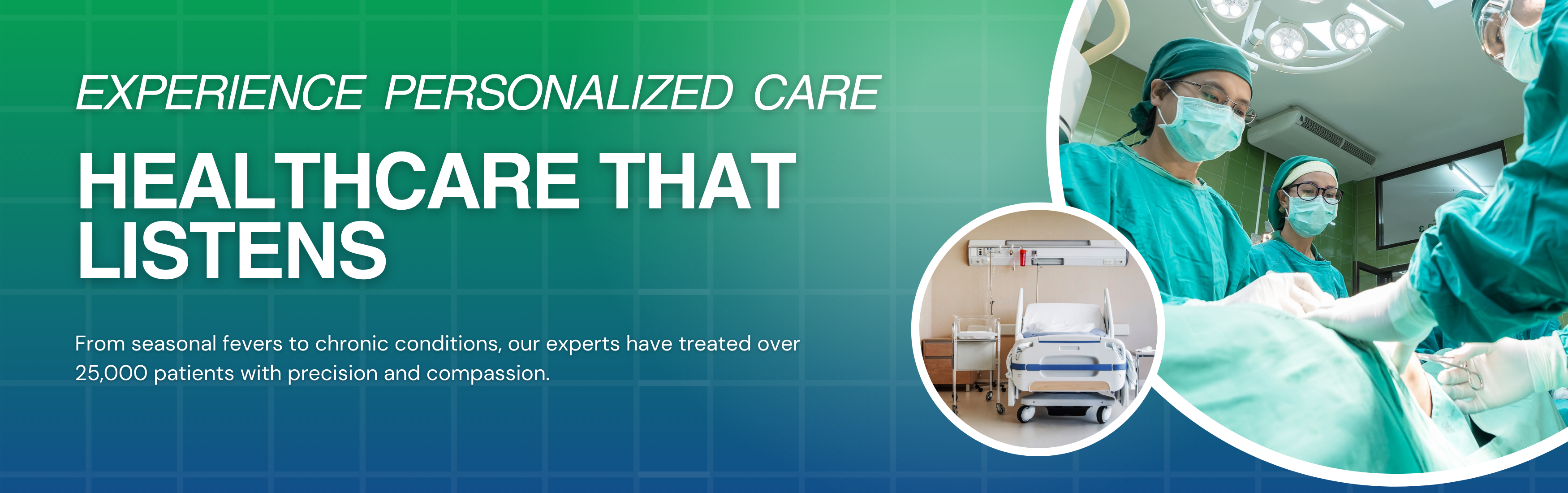 EXPERIENCE PERSONALIZED CARE

HEALTHCARE THAT LISTENS

From seasonal fevers to chronic conditions, our experts have treated over 25,000 patients with precision and compassion.